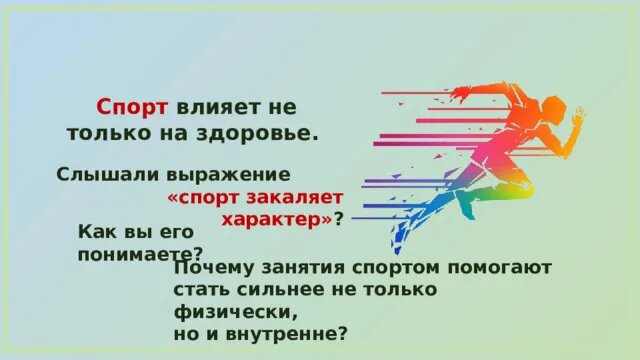 Спорт влияет не только на здоровье.

Слышали выражение «спорт закаляет характер»?

Как вы его понимаете?

Почему занятия спортом помогают стать сильнее не только физически,
но и внутренне?